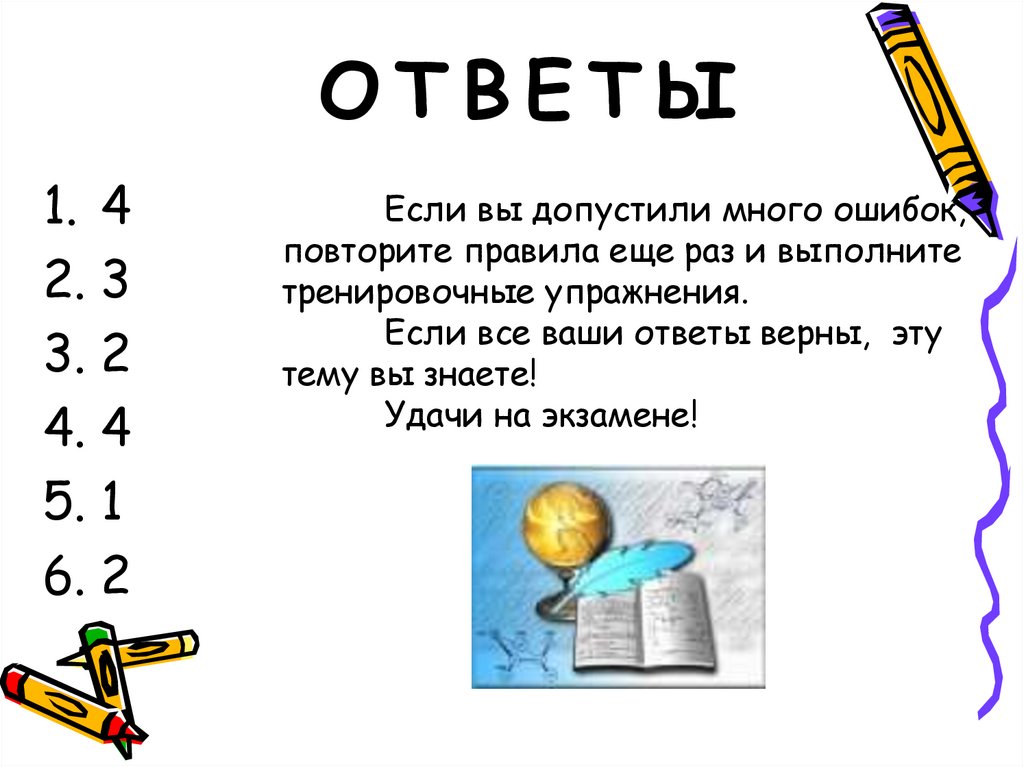 ОТВЕТЫ

1. 4
2. 3
3. 2
4. 4
5. 1
6. 2

Если вы допустили много ошибок, повторите правила еще раз и выполните тренировочные упражнения.

Если все ваши ответы верны, эту тему вы знаете!

Удачи на экзамене!